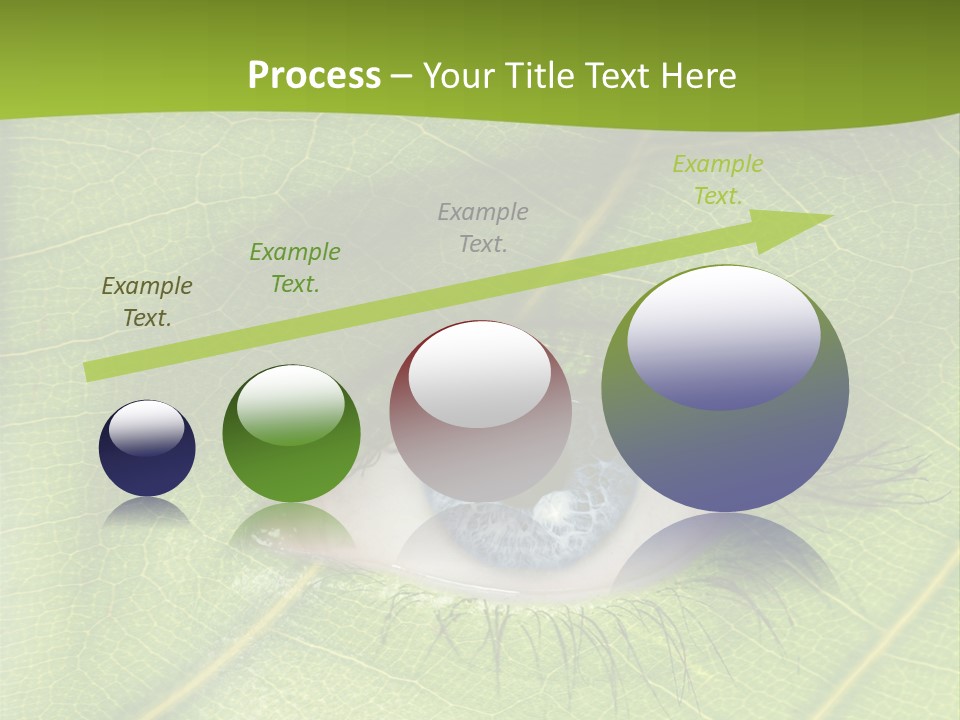 Process – Your Title Text Here

Example Text.

Example Text.

Example Text.

Example Text.